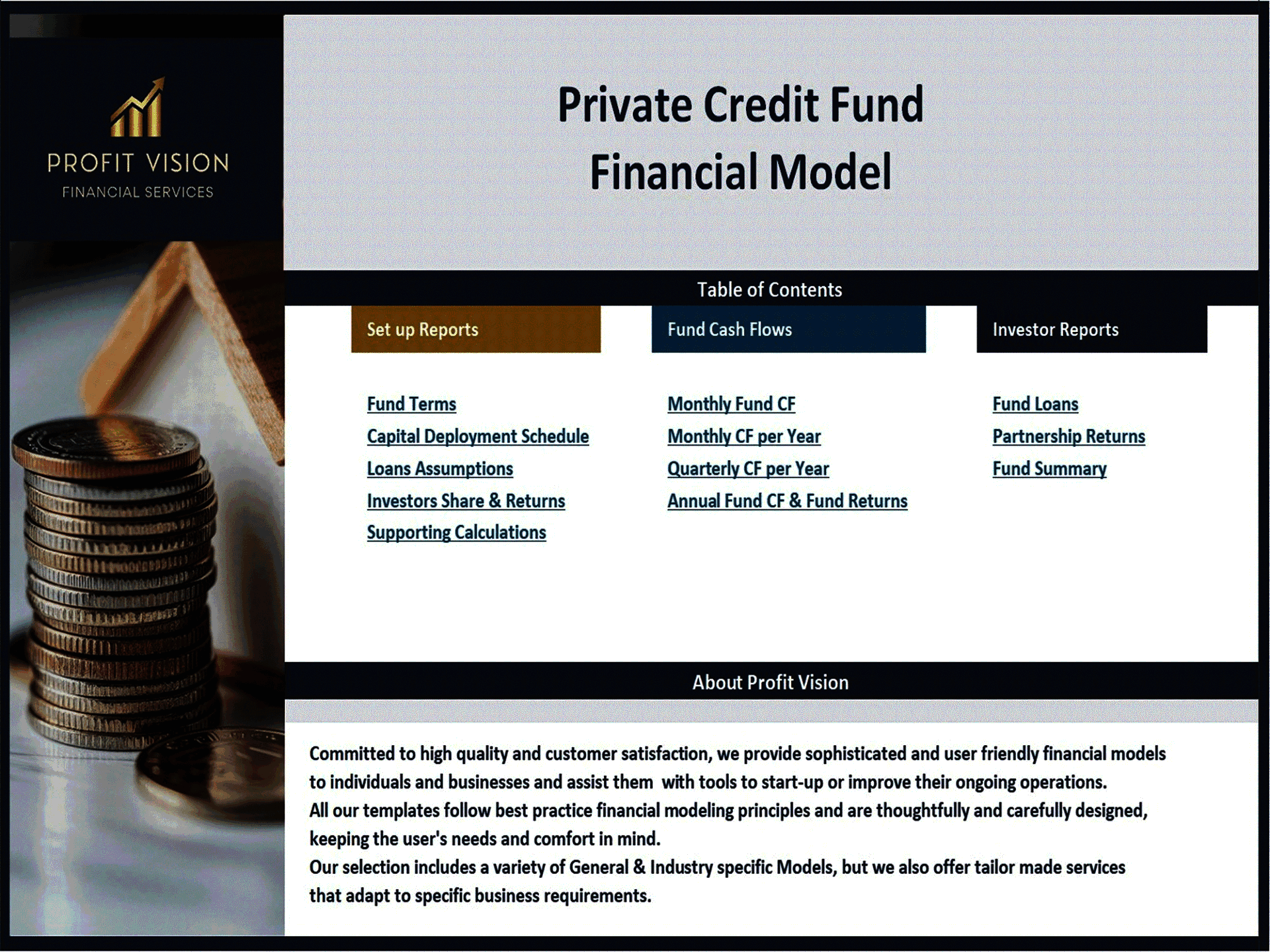 PROFIT VISION
FINANCIAL SERVICES

Private Credit Fund
Financial Model

Table of Contents

Set up Reports

Fund Terms
Capital Deployment Schedule
Loans Assumptions
Investors Share & Returns
Supporting Calculations

Fund Cash Flows

Monthly Fund CF
Monthly CF per Year
Quarterly CF per Year
Annual Fund CF & Fund Returns

Investor Reports

Fund Loans
Partnership Returns
Fund Summary

About Profit Vision

Committed to high quality and customer satisfaction, we provide sophisticated and user friendly financial models to individuals and businesses and assist them with tools to start-up or improve their ongoing operations.
All our templates follow best practice financial modeling principles and are thoughtfully and carefully designed, keeping the user's needs and comfort in mind.
Our selection includes a variety of General & Industry specific Models, but we also offer tailor made services that adapt to specific business requirements.